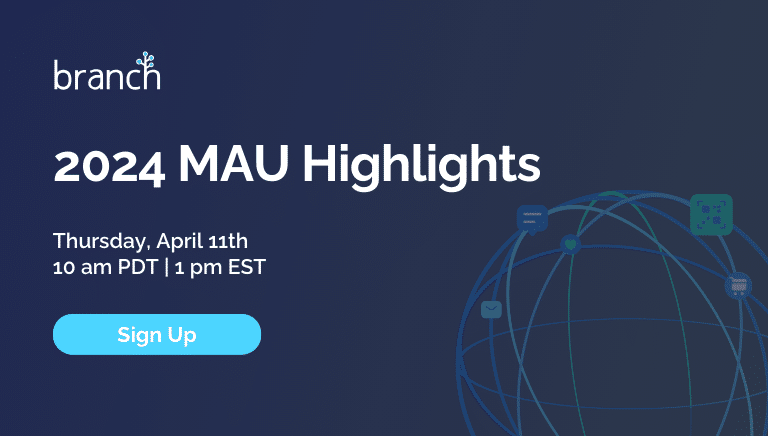 branch

2024 MAU Highlights

Thursday, April 11th
10 am PDT | 1 pm EST

Sign Up